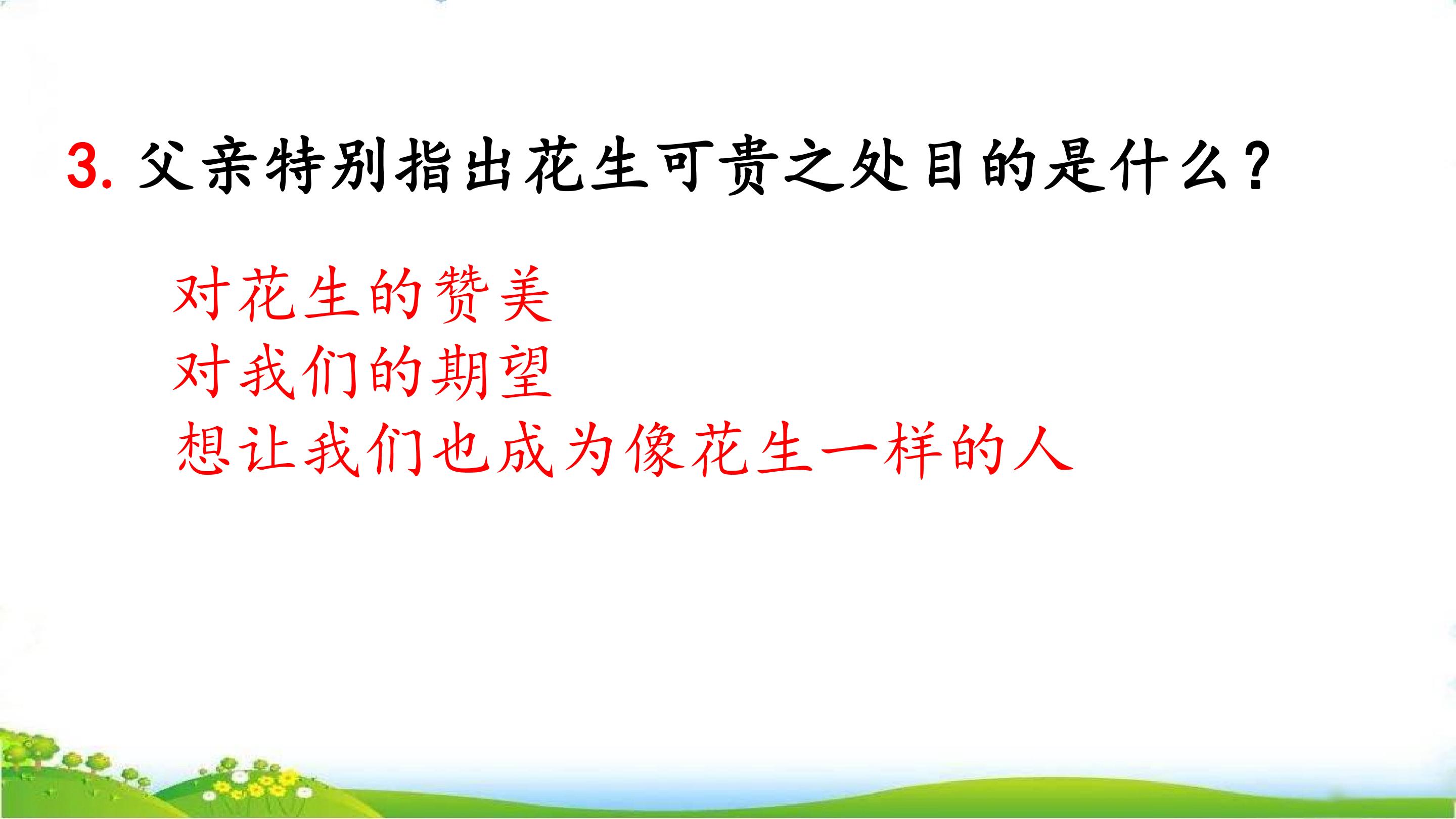 3.父亲特别指出花生可贵之处目的是什么？

对花生的赞美
对我们的期望
想让我们也成为像花生一样的人